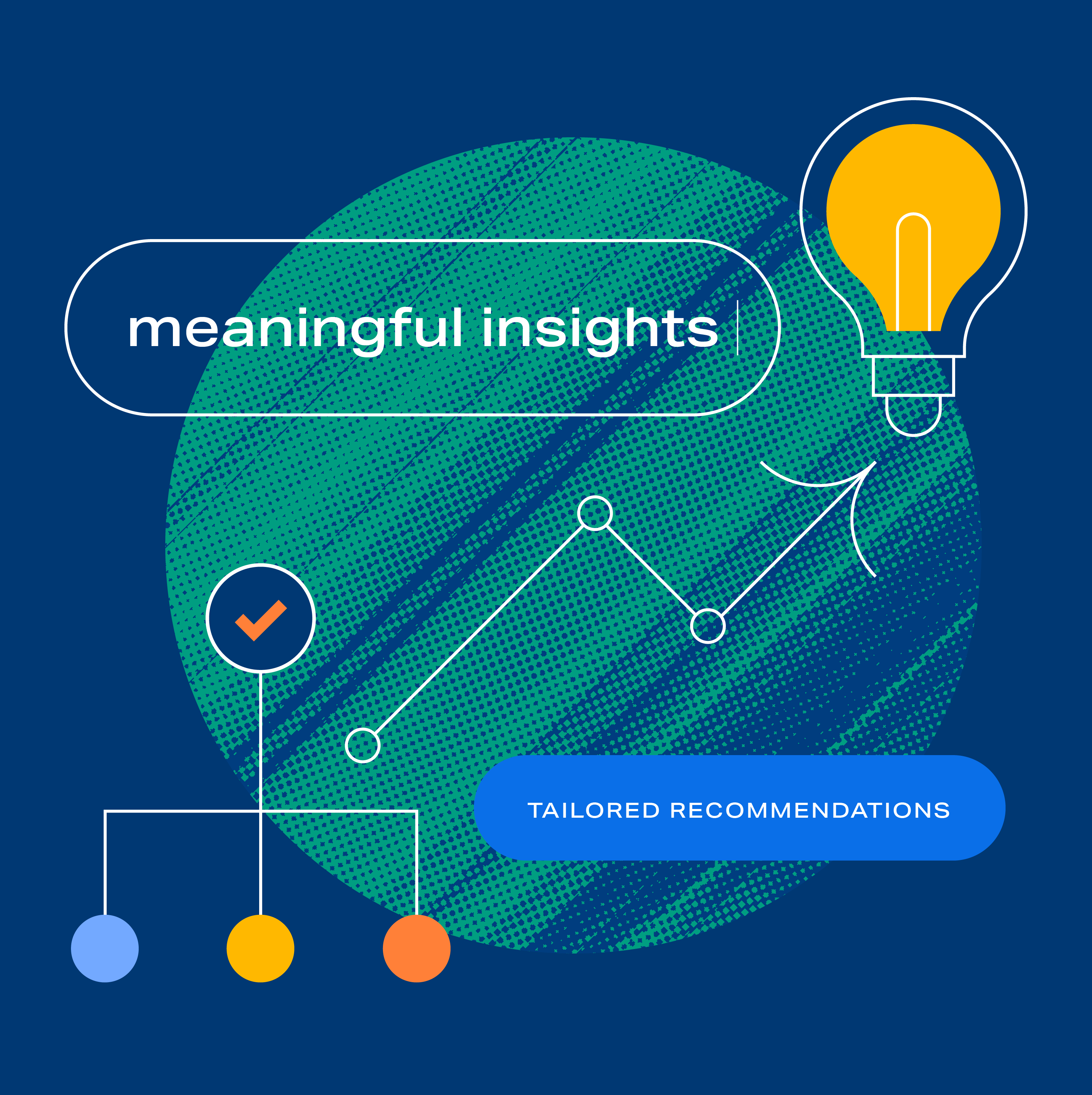 meaningful insights

TAILORED RECOMMENDATIONS